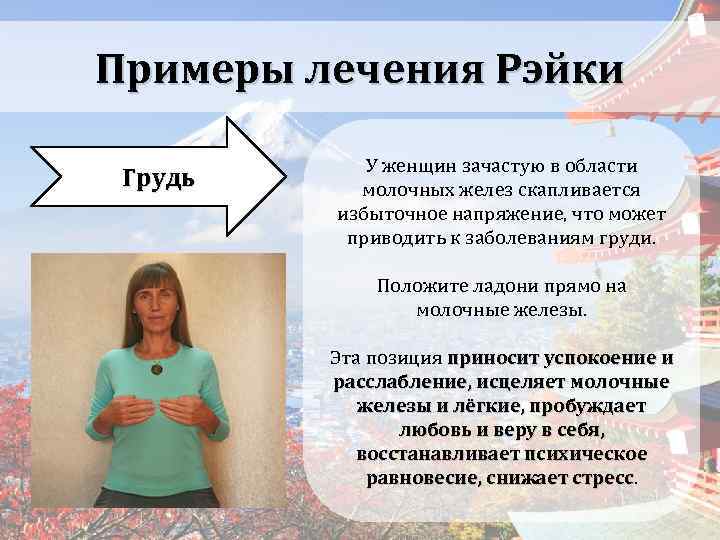 Примеры лечения Рэйки

Грудь

У женщин зачастую в области молочных желез скапливается избыточное напряжение, что может приводить к заболеваниям груди.

Положите ладони прямо на молочные железы.

Эта позиция приносит успокоение и расслабление, исцеляет молочные железы и лёгкие, пробуждает любовь и веру в себя, восстанавливает психическое равновесие, снижает стресс.